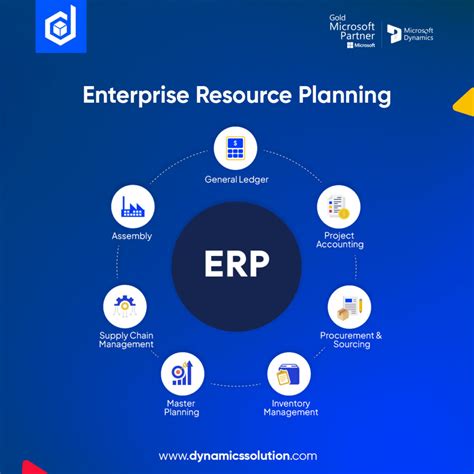 Gold Microsoft Partner
Microsoft

Microsoft Dynamics

Enterprise Resource Planning

General Ledger

Project Accounting

Procurement & Sourcing

Inventory Management

Master Planning

Supply Chain Management

Assembly

ERP

www.dynamicssolution.com